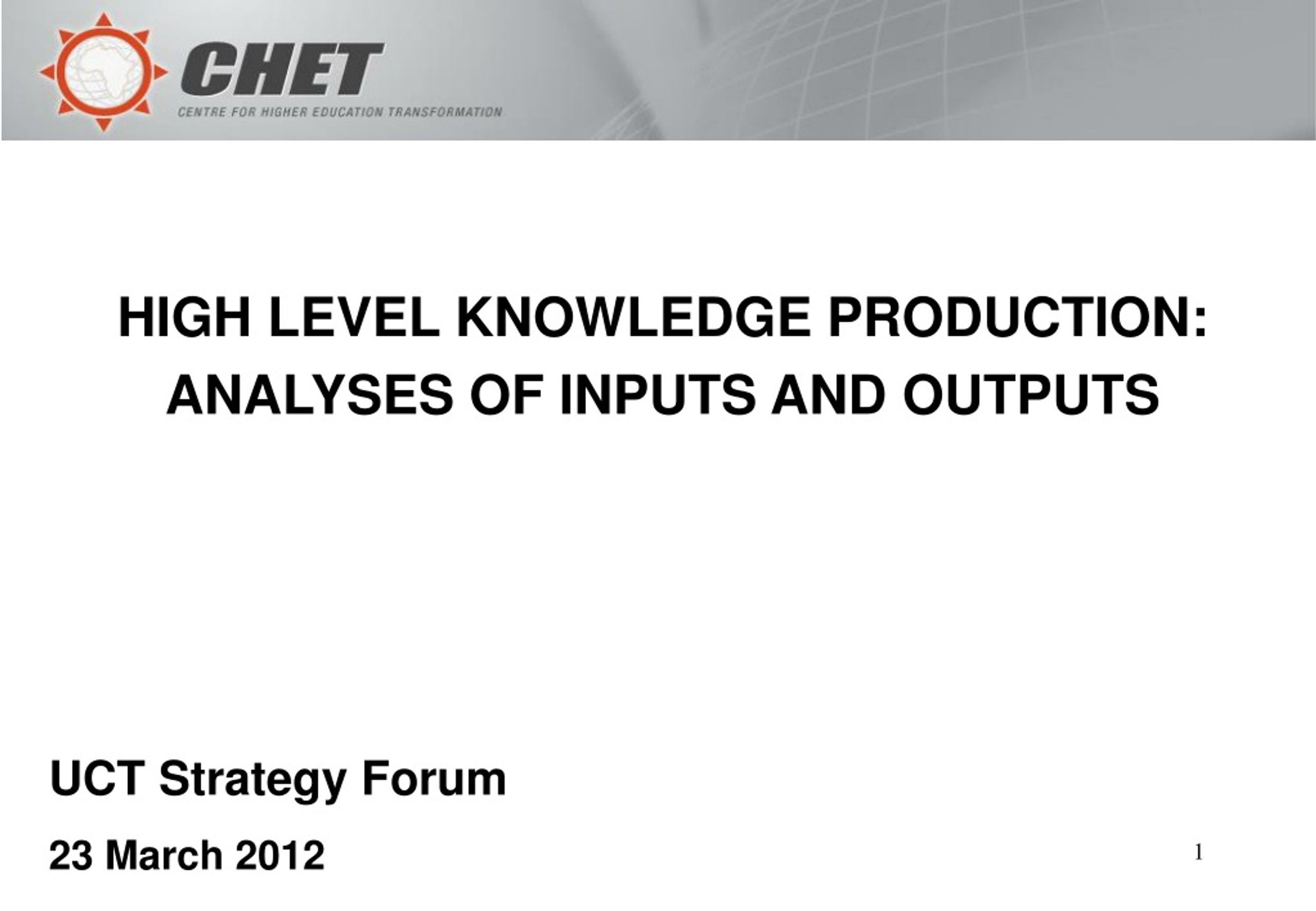 CHET
CENTRE FOR HIGHER EDUCATION TRANSFORMATION

HIGH LEVEL KNOWLEDGE PRODUCTION: ANALYSES OF INPUTS AND OUTPUTS

UCT Strategy Forum

23 March 2012

1